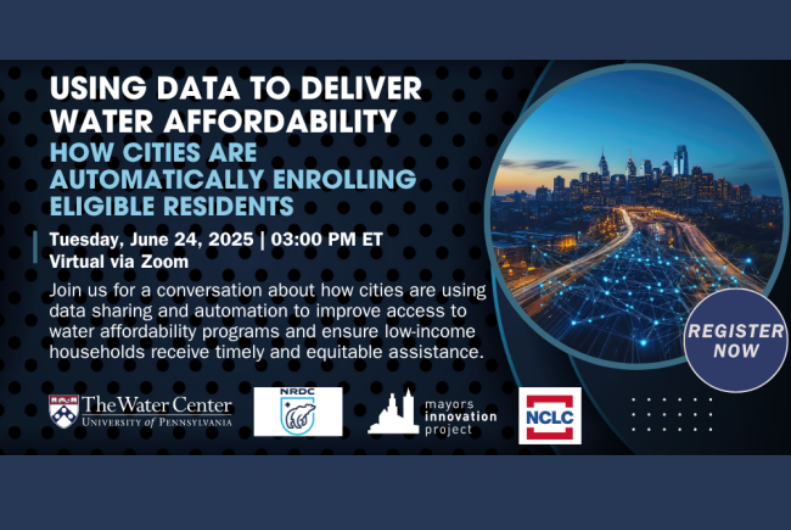 USING DATA TO DELIVER WATER AFFORDABILITY
HOW CITIES ARE AUTOMATICALLY ENROLLING ELIGIBLE RESIDENTS

Tuesday, June 24, 2025 | 03:00 PM ET
Virtual via Zoom

Join us for a conversation about how cities are using data sharing and automation to improve access to water affordability programs and ensure low-income households receive timely and equitable assistance.

REGISTER NOW

The Water Center
UNIVERSITY of PENNSYLVANIA

NRDC

mayors innovation project

NCLC